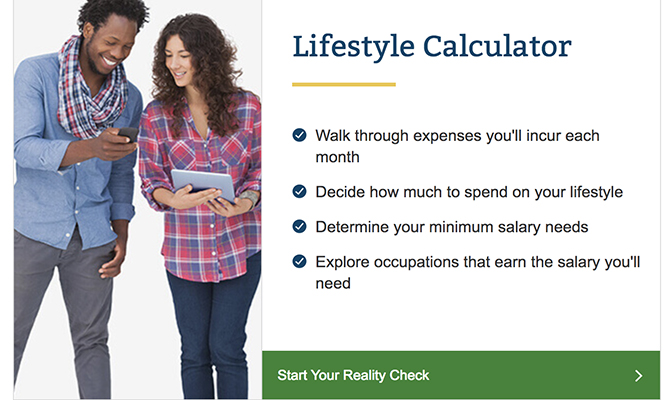 Lifestyle Calculator

Walk through expenses you'll incur each month

Decide how much to spend on your lifestyle

Determine your minimum salary needs

Explore occupations that earn the salary you'll need

Start Your Reality Check